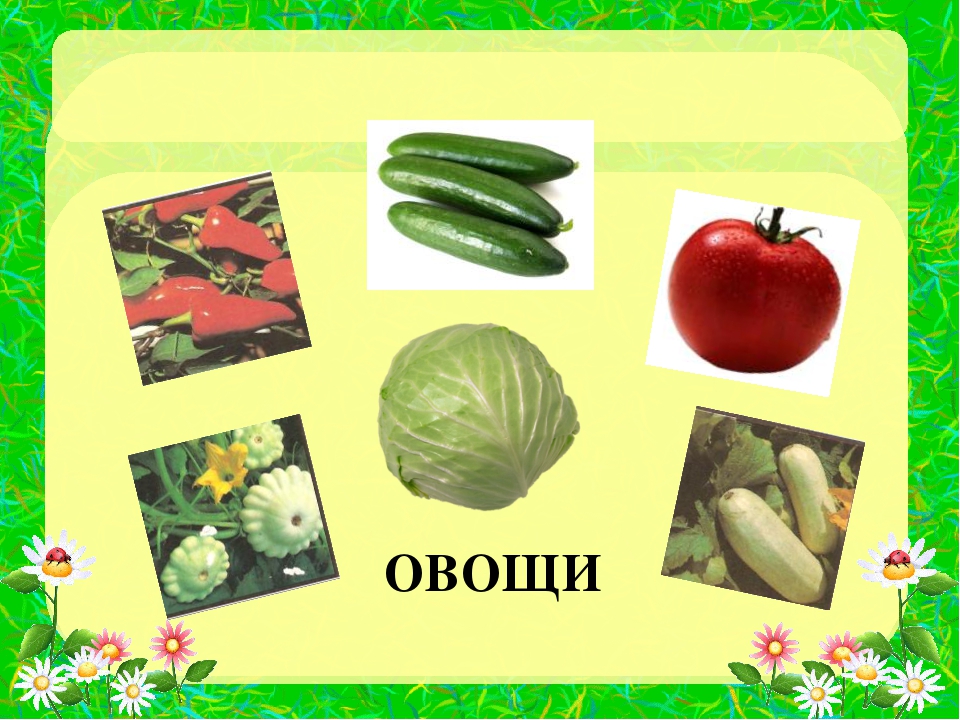 ОВОЩИ